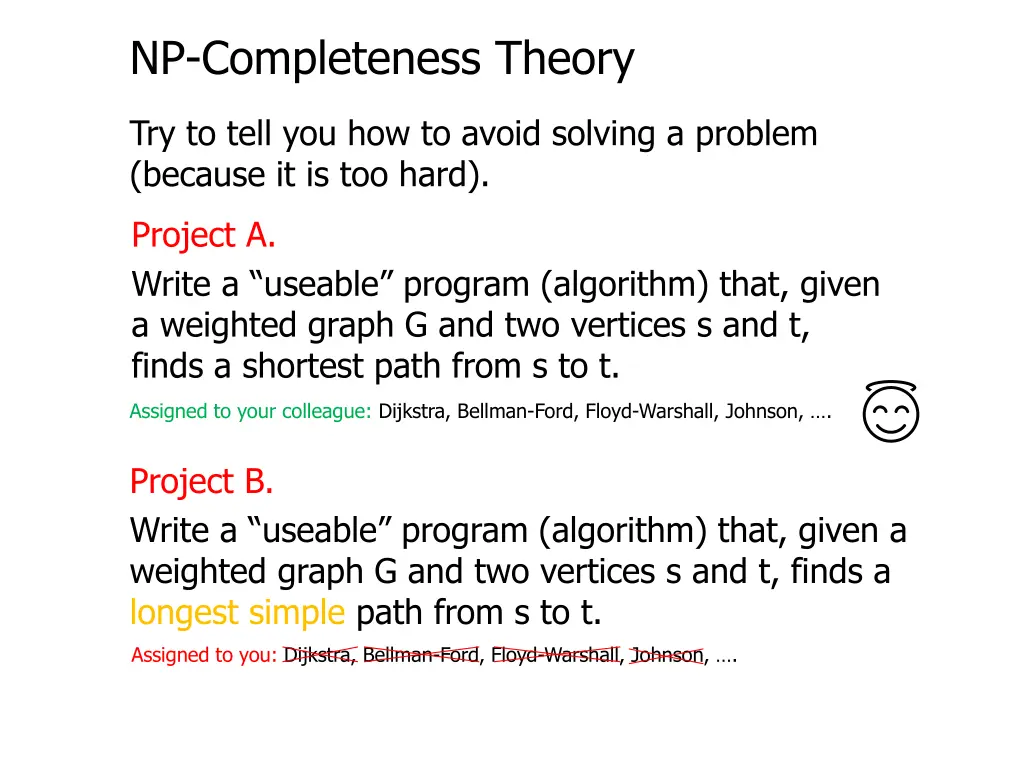 NP-Completeness Theory

Try to tell you how to avoid solving a problem (because it is too hard).

Project A.

Write a “useable” program (algorithm) that, given a weighted graph G and two vertices s and t, finds a shortest path from s to t.

Assigned to your colleague: Dijkstra, Bellman-Ford, Floyd-Warshall, Johnson, ….

Project B.

Write a “useable” program (algorithm) that, given a weighted graph G and two vertices s and t, finds a longest simple path from s to t.

Assigned to you: Dijkstra, Bellman-Ford, Floyd-Warshall, Johnson, ….